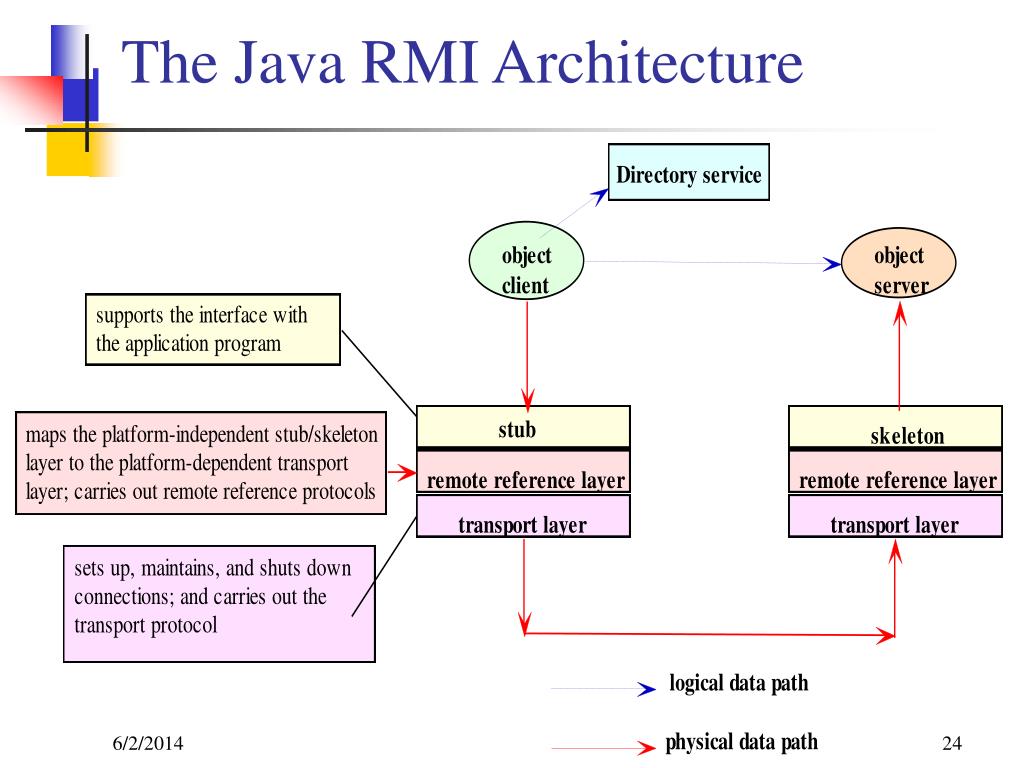 The Java RMI Architecture

Directory service

object client

object server

supports the interface with the application program

maps the platform-independent stub/skeleton layer to the platform-dependent transport layer; carries out remote reference protocols

sets up, maintains, and shuts down connections; and carries out the transport protocol

stub

remote reference layer

transport layer

skeleton

remote reference layer

transport layer

logical data path

physical data path

6/2/2014

24